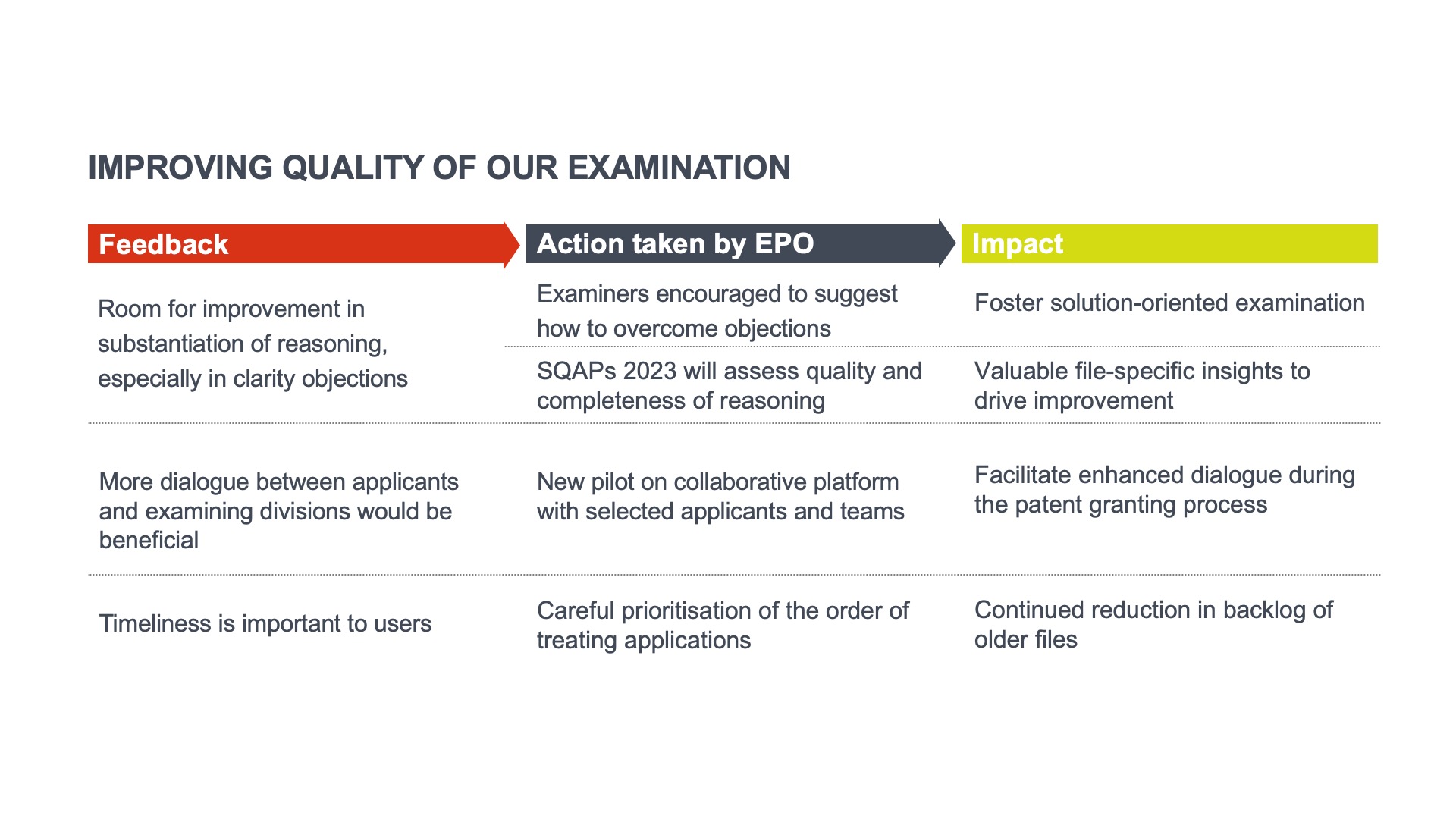 IMPROVING QUALITY OF OUR EXAMINATION

| Feedback | Action taken by EPO | Impact |
|---|---|---|
| Room for improvement in substantiation of reasoning, especially in clarity objections | Examiners encouraged to suggest how to overcome objections | Foster solution-oriented examination |
| | SQAPs 2023 will assess quality and completeness of reasoning | Valuable file-specific insights to drive improvement |
| More dialogue between applicants and examining divisions would be beneficial | New pilot on collaborative platform with selected applicants and teams | Facilitate enhanced dialogue during the patent granting process |
| Timeliness is important to users | Careful prioritisation of the order of treating applications | Continued reduction in backlog of older files |